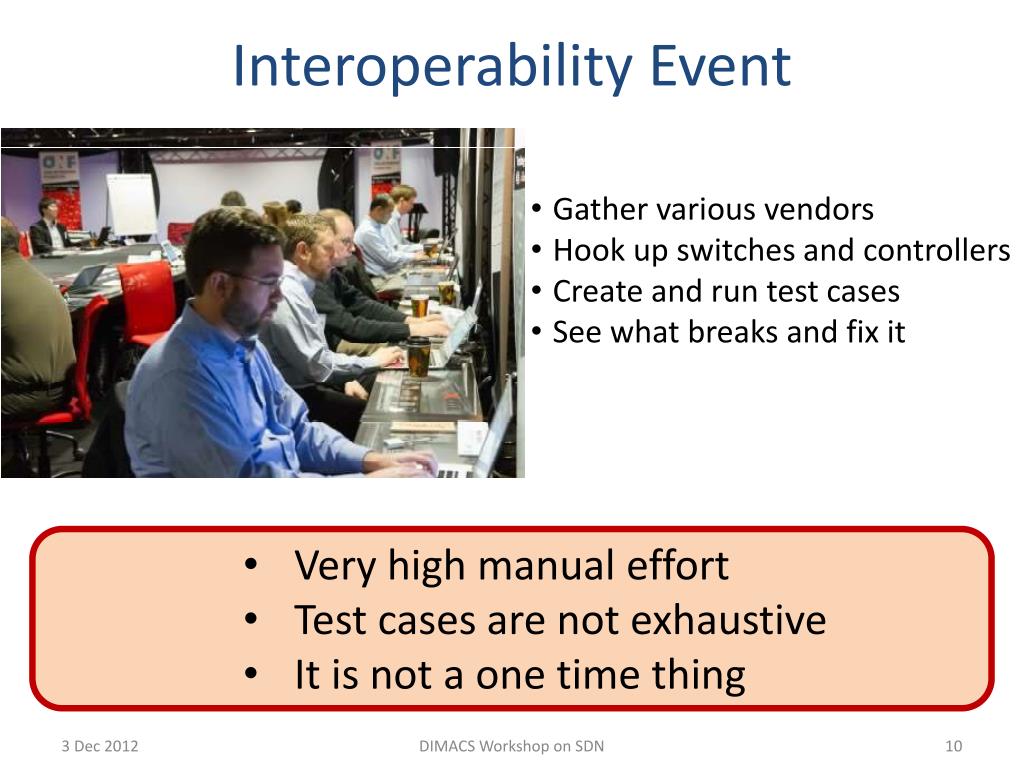 Interoperability Event

• Gather various vendors
• Hook up switches and controllers
• Create and run test cases
• See what breaks and fix it

• Very high manual effort
• Test cases are not exhaustive
• It is not a one time thing

3 Dec 2012

DIMACS Workshop on SDN

10